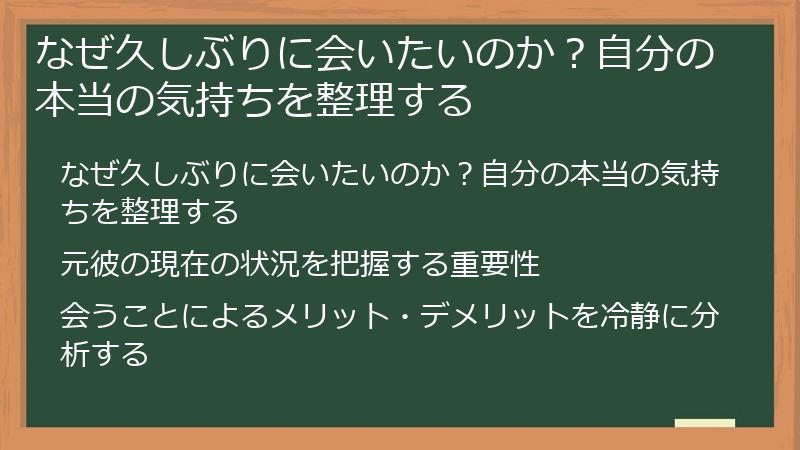 なぜ久しぶりに会いたいのか？自分の本当の気持ちを整理する

なぜ久しぶりに会いたいのか？自分の本当の気持ちを整理する

元彼の現在の状況を把握する重要性

会うことによるメリット・デメリットを冷静に分析する